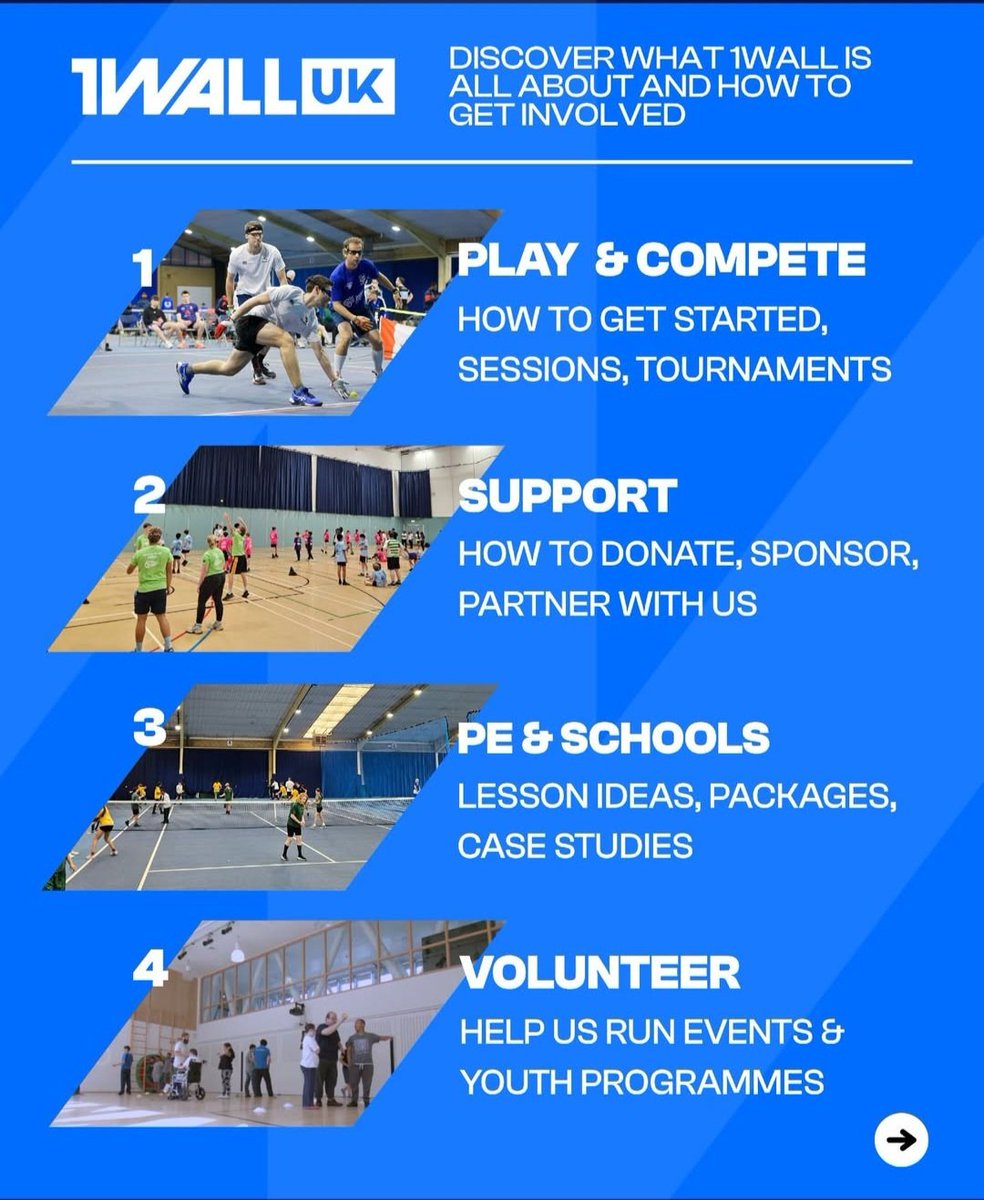 1WALL UK

DISCOVER WHAT 1WALL IS ALL ABOUT AND HOW TO GET INVOLVED

1 PLAY & COMPETE
HOW TO GET STARTED, SESSIONS, TOURNAMENTS

2 SUPPORT
HOW TO DONATE, SPONSOR, PARTNER WITH US

3 PE & SCHOOLS
LESSON IDEAS, PACKAGES, CASE STUDIES

4 VOLUNTEER
HELP US RUN EVENTS & YOUTH PROGRAMMES